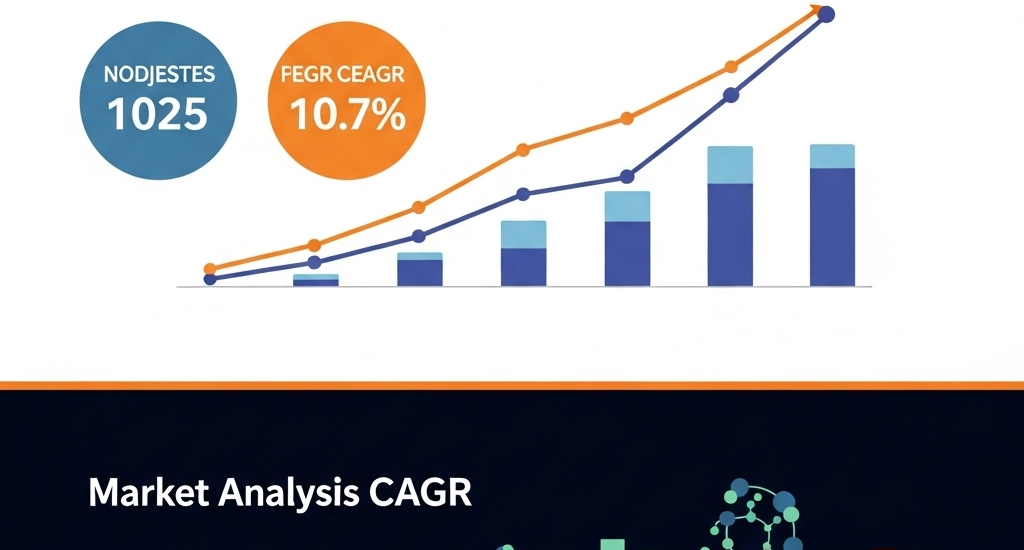 NODJESTES
1025

FEGR CEAGR
10.7%

Market Analysis CAGR